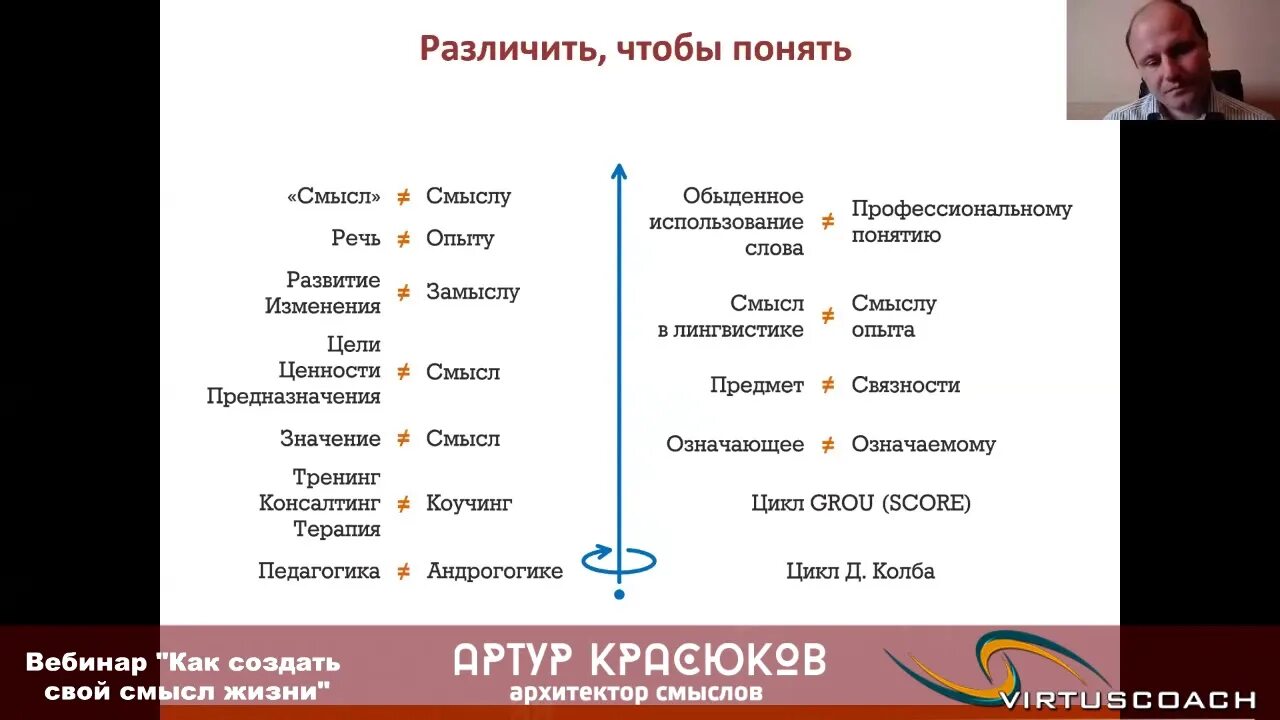 Различить, чтобы понять

«Смысл» ≠ Смыслу

Речь ≠ Опыту

Развитие Изменения ≠ Замыслу

Цели Ценности Предназначения ≠ Смысл

Значение ≠ Смысл

Тренинг Консалтинг Терапия ≠ Коучинг

Педагогика ≠ Андрогогике

Обыденное использование слова ≠ Профессиональному понятию

Смысл в лингвистике ≠ Смыслу опыта

Предмет ≠ Связности

Означающее ≠ Означаемому

Цикл GROU (SCORE)

Цикл Д. Колба

Вебинар "Как создать свой смысл жизни"

АРТУР КРАСЮКОВ
архитектор смыслов

VIRTUSCOACH